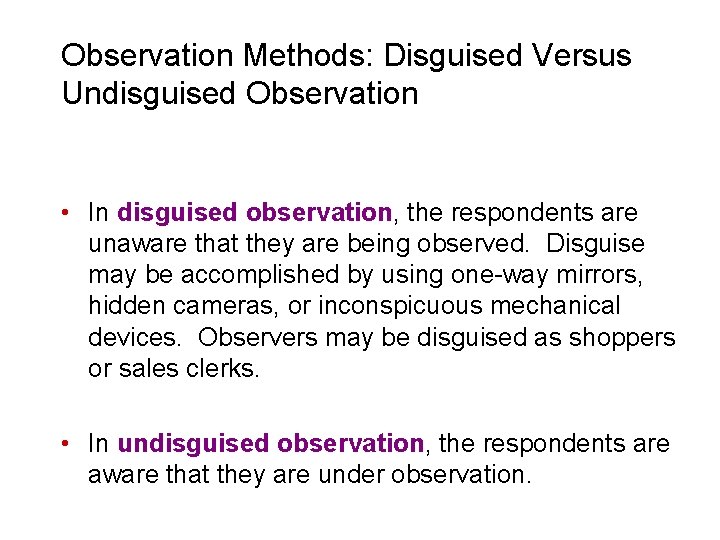 Observation Methods: Disguised Versus Undisguised Observation

• In disguised observation, the respondents are unaware that they are being observed. Disguise may be accomplished by using one-way mirrors, hidden cameras, or inconspicuous mechanical devices. Observers may be disguised as shoppers or sales clerks.

• In undisguised observation, the respondents are aware that they are under observation.